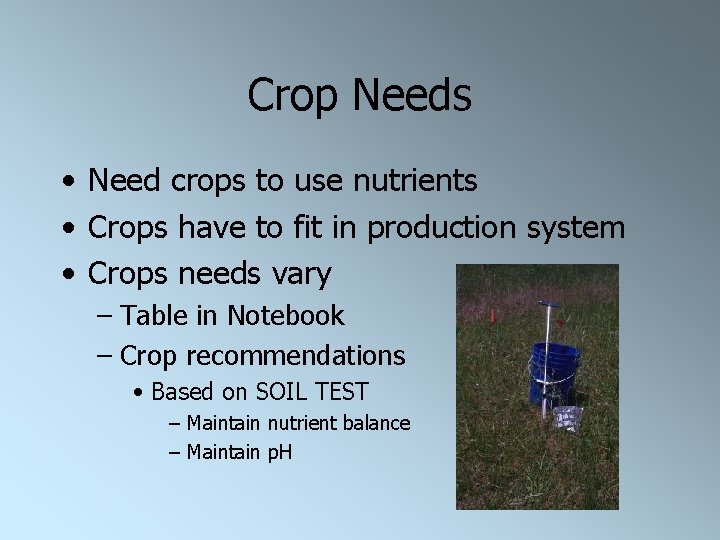 Crop Needs

• Need crops to use nutrients
• Crops have to fit in production system
• Crops needs vary
  – Table in Notebook
  – Crop recommendations
    • Based on SOIL TEST
      – Maintain nutrient balance
      – Maintain pH